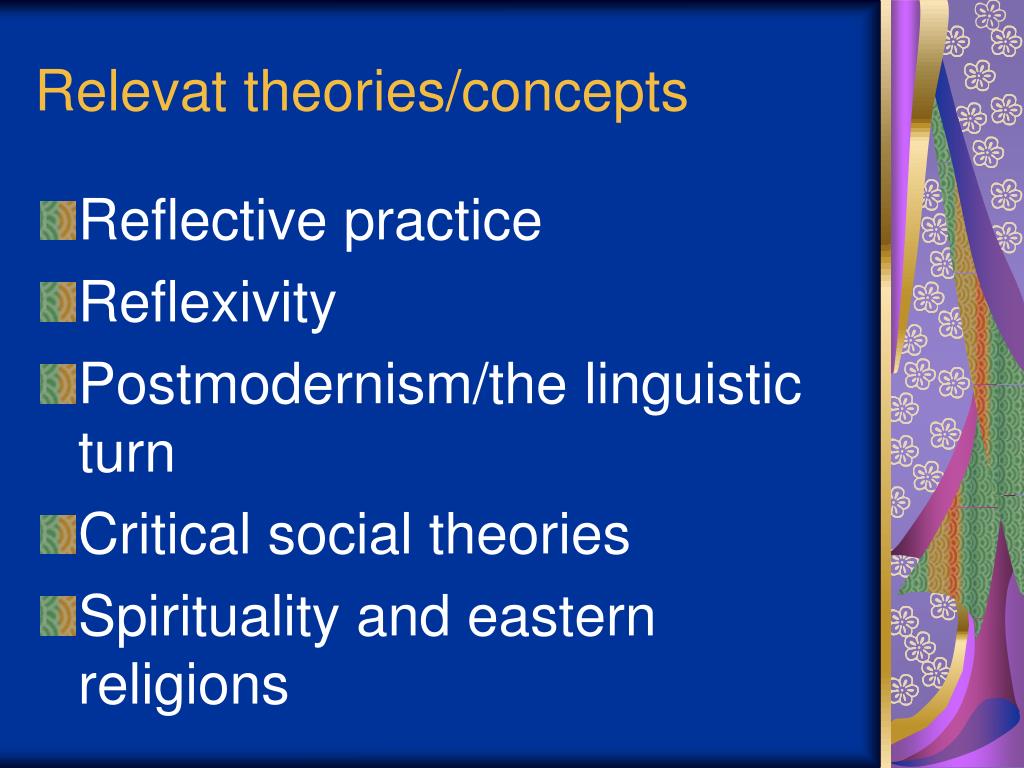 Relevat theories/concepts

Reflective practice
Reflexivity
Postmodernism/the linguistic turn
Critical social theories
Spirituality and eastern religions